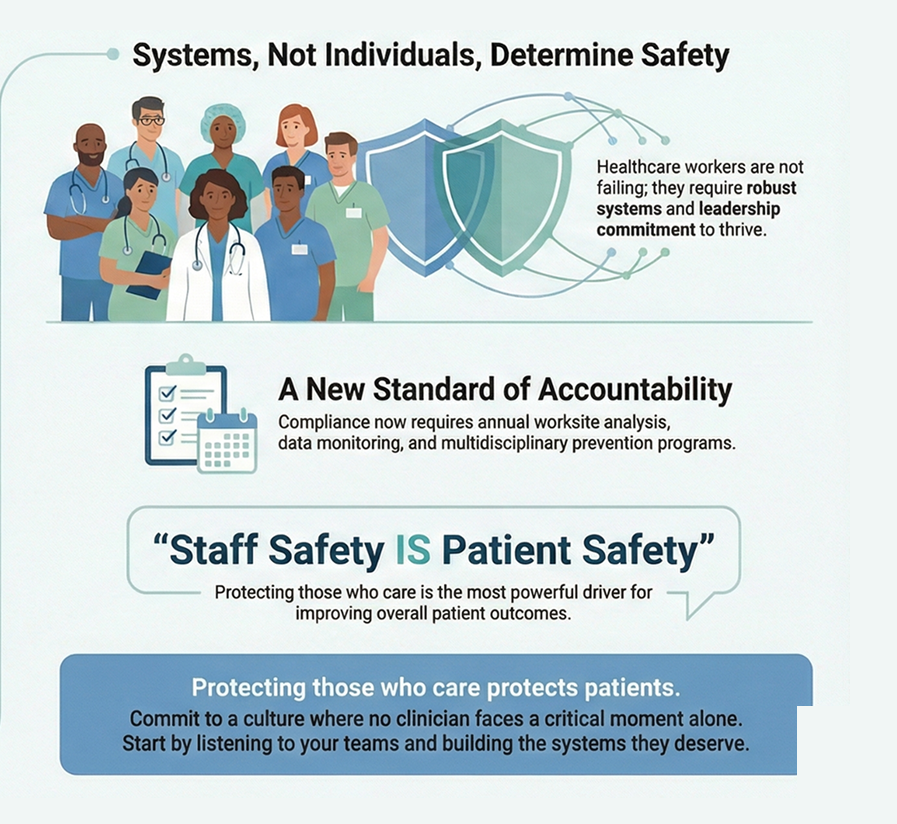 Systems, Not Individuals, Determine Safety

Healthcare workers are not failing; they require robust systems and leadership commitment to thrive.

A New Standard of Accountability
Compliance now requires annual worksite analysis, data monitoring, and multidisciplinary prevention programs.

"Staff Safety IS Patient Safety"
Protecting those who care is the most powerful driver for improving overall patient outcomes.

Protecting those who care protects patients.
Commit to a culture where no clinician faces a critical moment alone. Start by listening to your teams and building the systems they deserve.